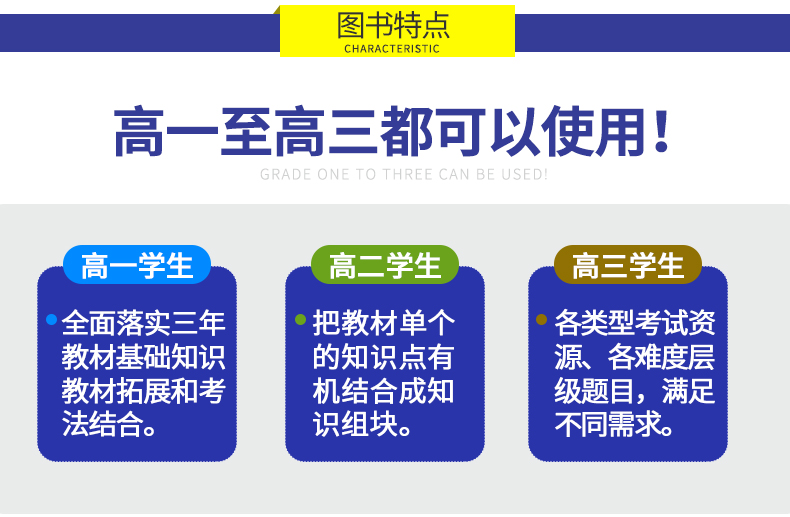 图书特点
CHARACTERISTIC

高一至高三都可以使用！
GRADE ONE TO THREE CAN BE USED!

高一学生
全面落实三年教材基础知识教材拓展和考法结合。

高二学生
把教材单个的知识点有机结合成知识组块。

高三学生
各类型考试资源、各难度层级题目，满足不同需求。